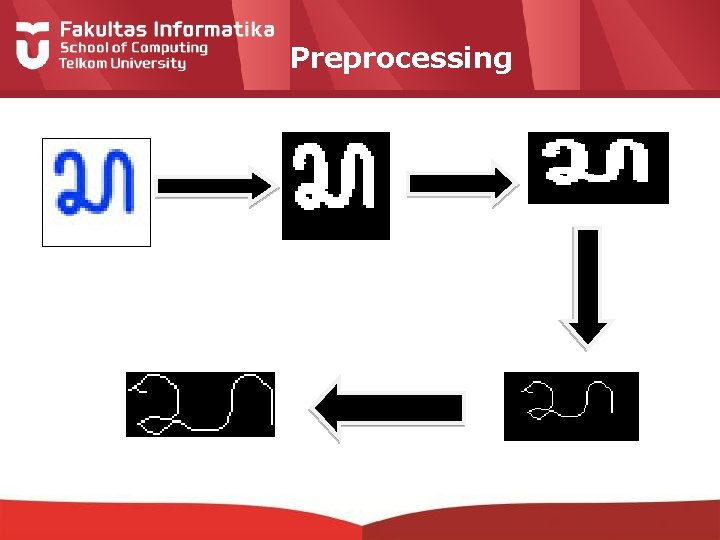 Fakultas Informatika
School of Computing
Telkom University

Preprocessing